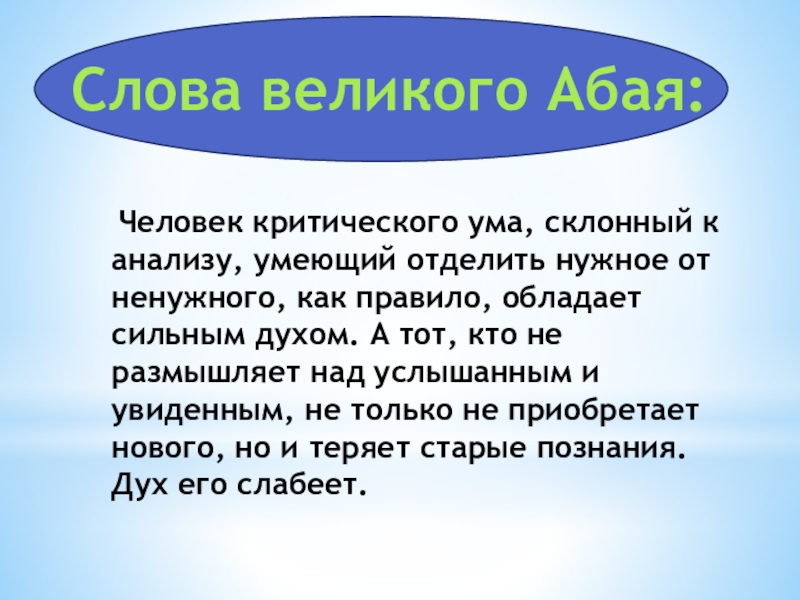 Слова великого Абая:

Человек критического ума, склонный к анализу, умеющий отделить нужное от ненужного, как правило, обладает сильным духом. А тот, кто не размышляет над услышанным и увиденным, не только не приобретает нового, но и теряет старые познания. Дух его слабеет.